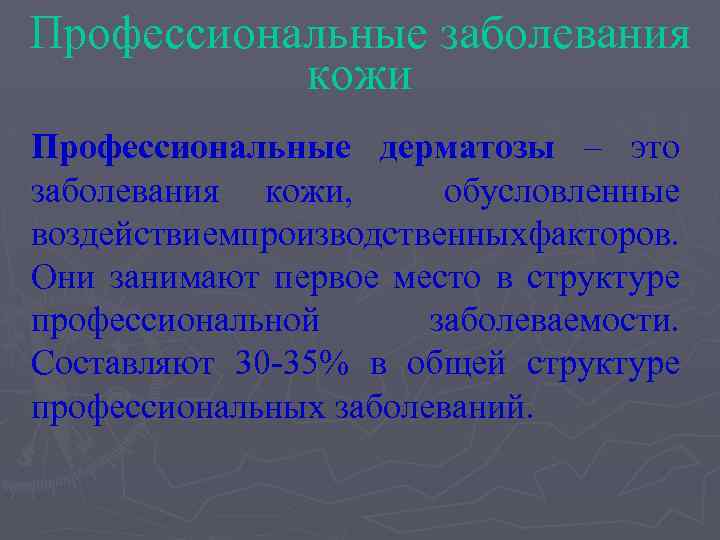 Профессиональные заболевания кожи

Профессиональные дерматозы – это заболевания кожи, обусловленные воздействиемпроизводственныхфакторов. Они занимают первое место в структуре профессиональной заболеваемости. Составляют 30-35% в общей структуре профессиональных заболеваний.